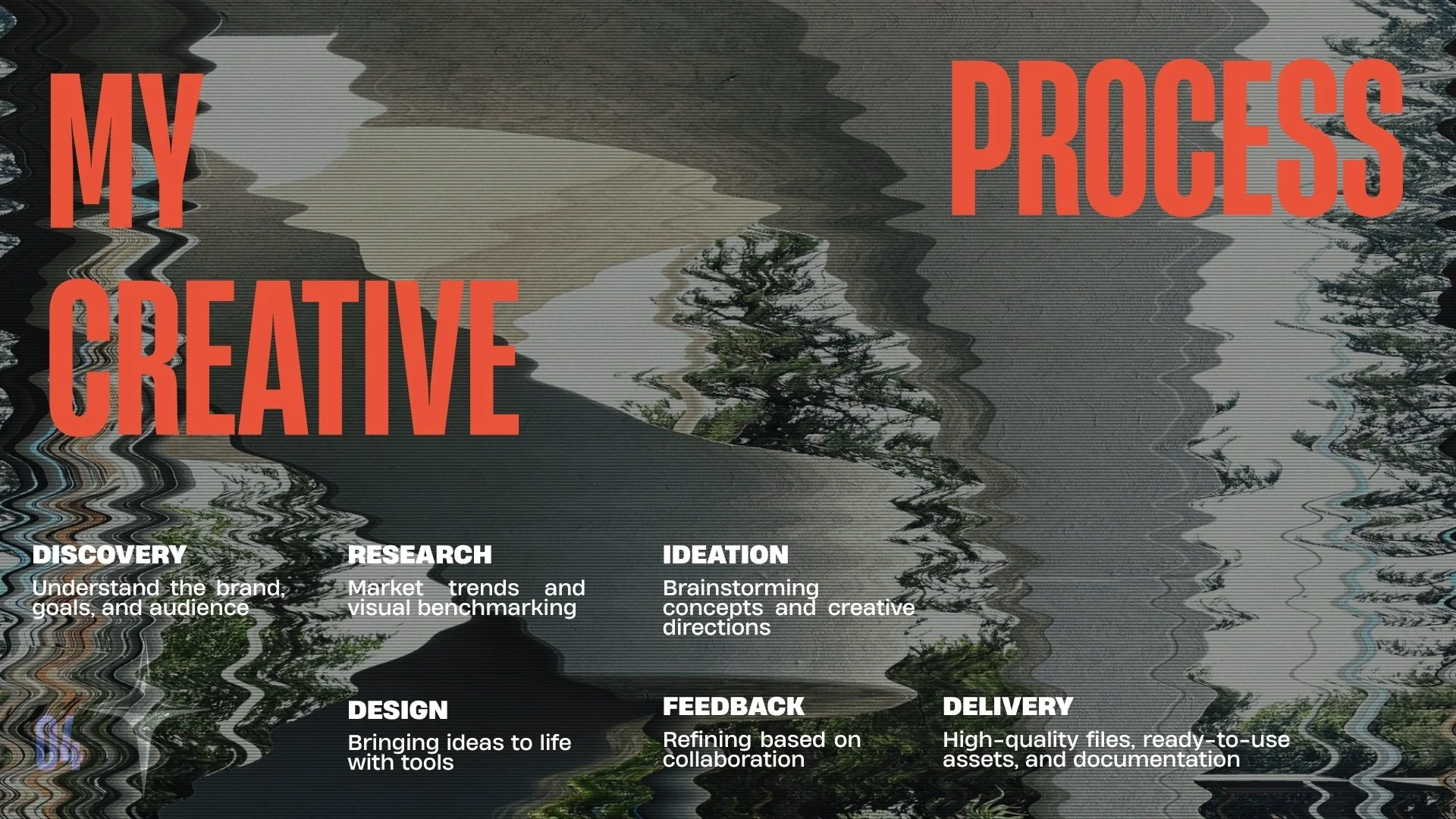 MY CREATIVE

PROCESS

DISCOVERY
Understand the brand, goals, and audience

RESEARCH
Market trends and visual benchmarking

IDEATION
Brainstorming concepts and creative directions

DESIGN
Bringing ideas to life with tools

FEEDBACK
Refining based on collaboration

DELIVERY
High-quality files, ready-to-use assets, and documentation

04